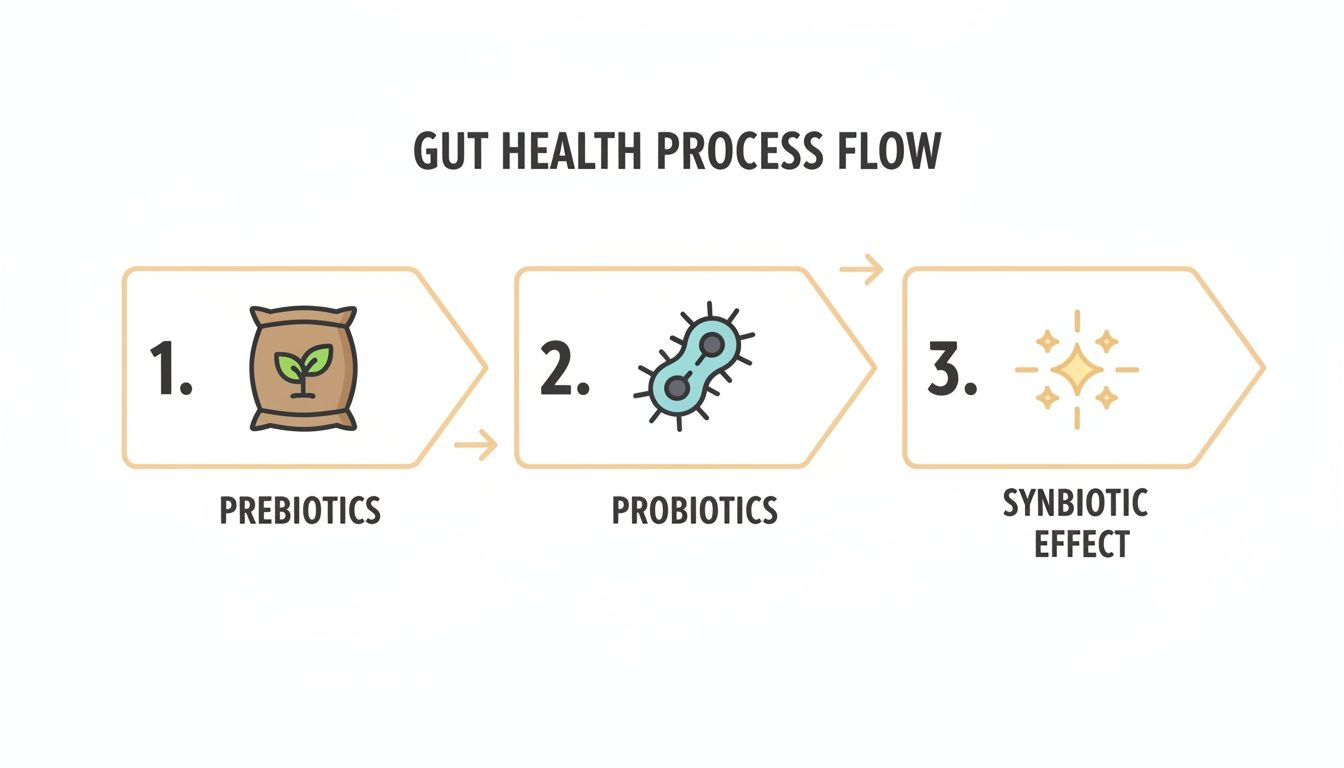 GUT HEALTH PROCESS FLOW

1.

PREBIOTICS

2.

PROBIOTICS

3.

SYNBIOTIC EFFECT